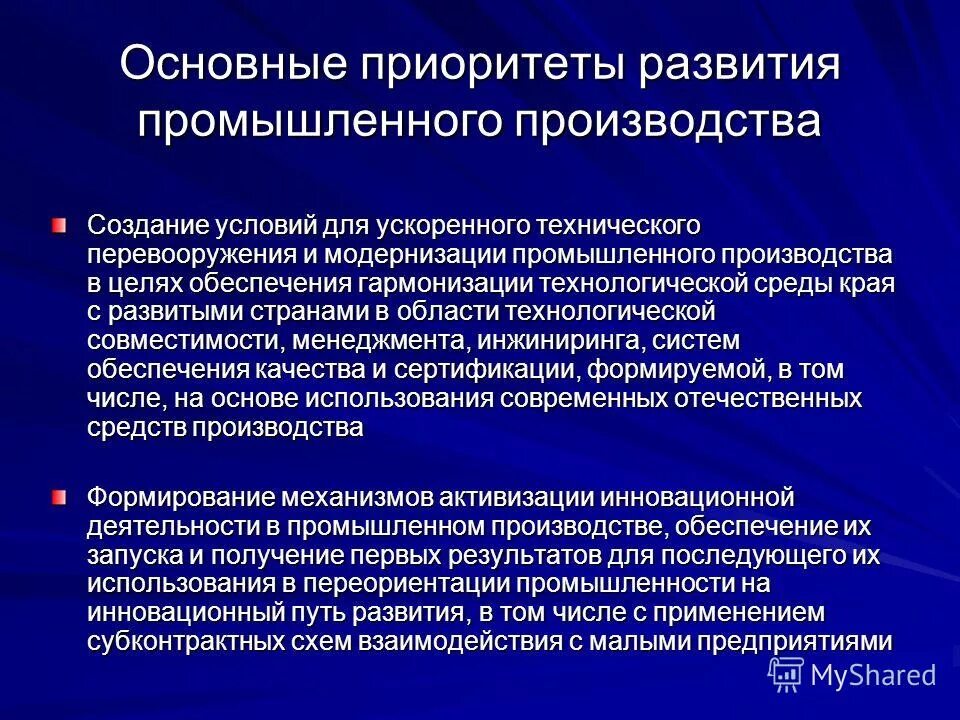 Основные приоритеты развития промышленного производства

Создание условий для ускоренного технического перевооружения и модернизации промышленного производства в целях обеспечения гармонизации технологической среды края с развитыми странами в области технологической совместимости, менеджмента, инжиниринга, систем обеспечения качества и сертификации, формируемой, в том числе, на основе использования современных отечественных средств производства

Формирование механизмов активизации инновационной деятельности в промышленном производстве, обеспечение их запуска и получение первых результатов для последующего их использования в переориентации промышленности на инновационный путь развития, в том числе с применением субконтрактных схем взаимодействия с малыми предприятиями

MyShared